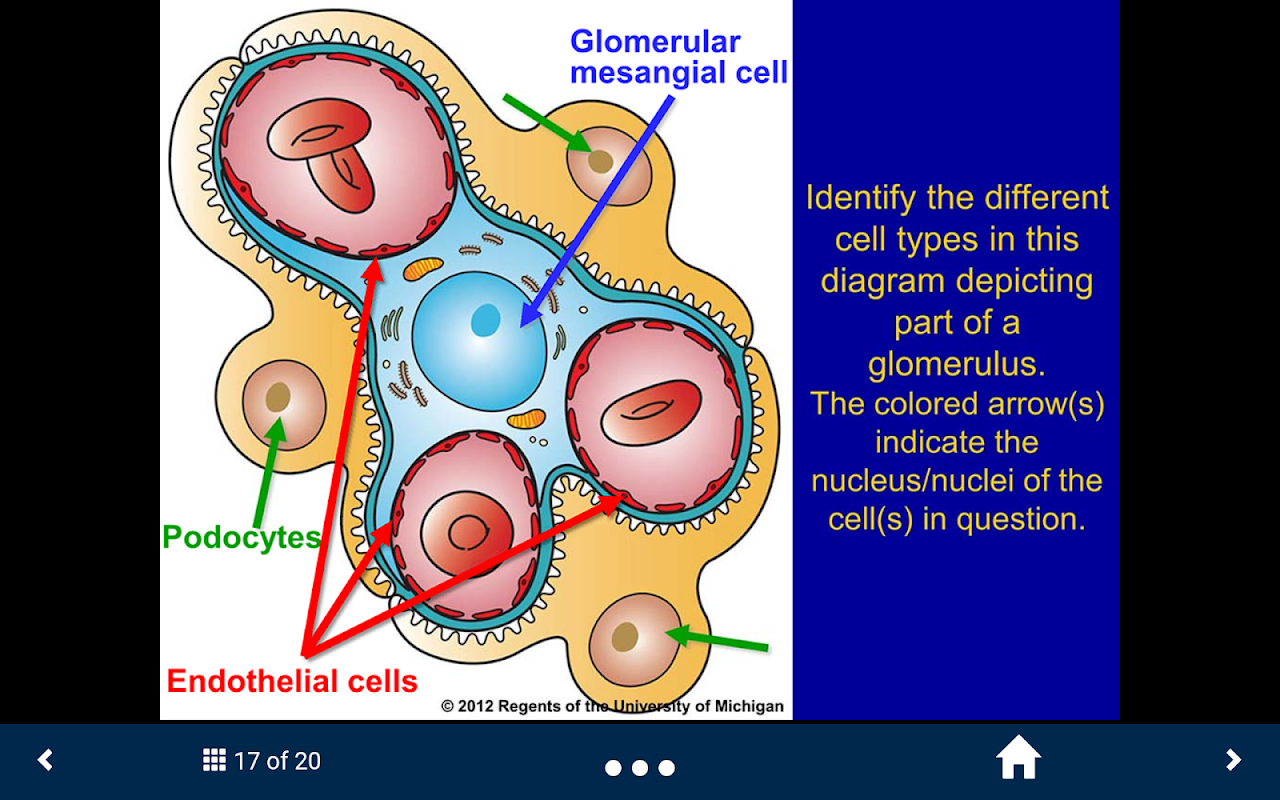 Glomerular mesangial cell

Podocytes

Endothelial cells

© 2012 Regents of the University of Michigan

Identify the different cell types in this diagram depicting part of a glomerulus.
The colored arrow(s) indicate the nucleus/nuclei of the cell(s) in question.

17 of 20